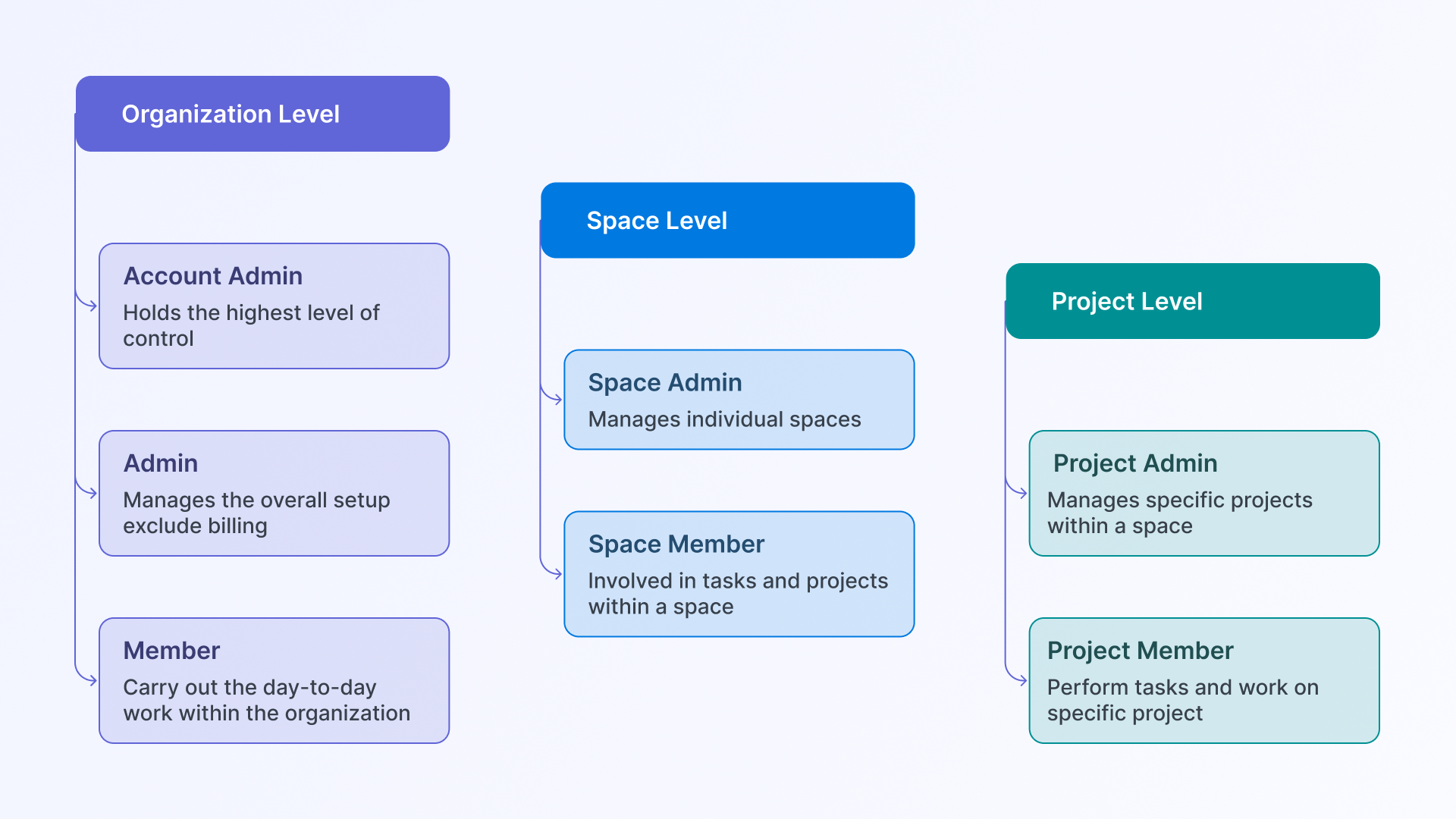 Organization Level

Account Admin
Holds the highest level of control

Admin
Manages the overall setup exclude billing

Member
Carry out the day-to-day work within the organization

Space Level

Space Admin
Manages individual spaces

Space Member
Involved in tasks and projects within a space

Project Level

Project Admin
Manages specific projects within a space

Project Member
Perform tasks and work on specific project